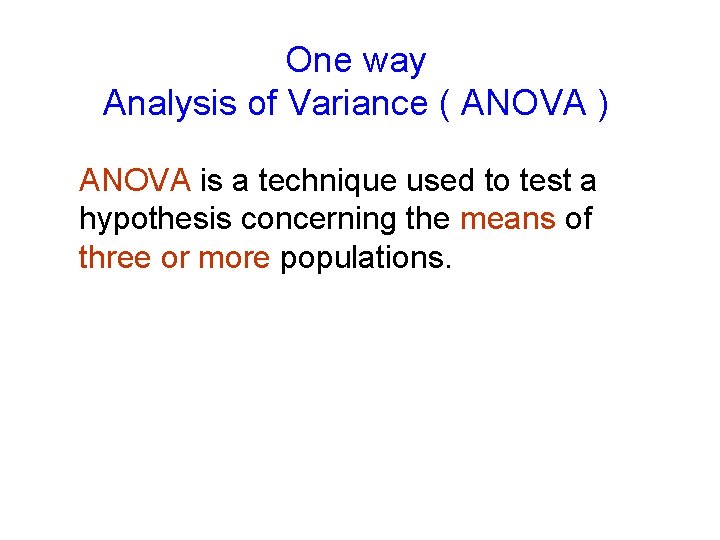 One way
Analysis of Variance ( ANOVA )

ANOVA is a technique used to test a hypothesis concerning the means of three or more populations.